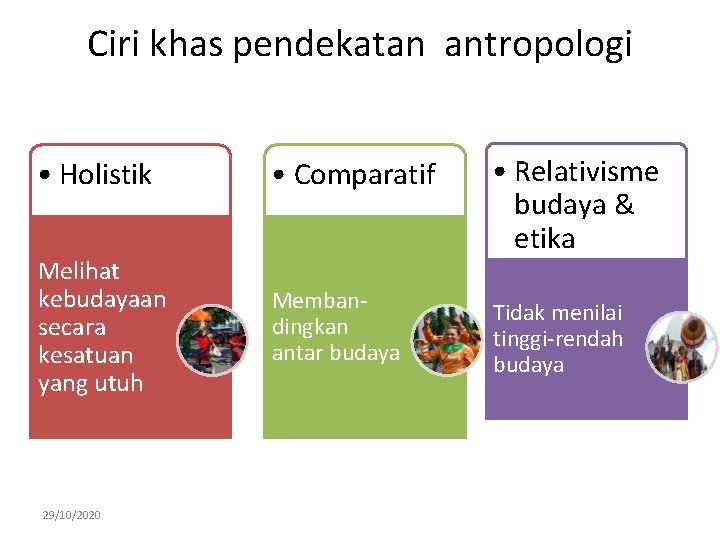 Ciri khas pendekatan antropologi

• Holistik

Melihat kebudayaan secara kesatuan yang utuh

• Comparatif

Membandingkan antar budaya

• Relativisme budaya & etika

Tidak menilai tinggi-rendah budaya

29/10/2020